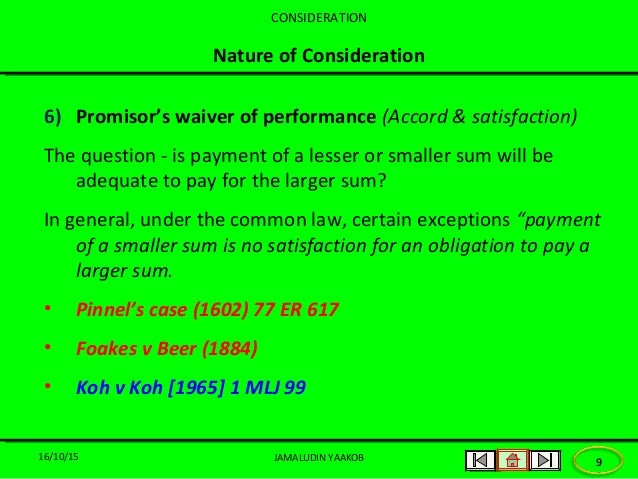 CONSIDERATION

Nature of Consideration

6) Promisor's waiver of performance (Accord & satisfaction)

The question - is payment of a lesser or smaller sum will be adequate to pay for the larger sum?

In general, under the common law, certain exceptions "payment of a smaller sum is no satisfaction for an obligation to pay a larger sum.

• Pinnel's case (1602) 77 ER 617

• Foakes v Beer (1884)

• Koh v Koh [1965] 1 MLJ 99

16/10/15

JAMALUDIN YAAKOB

9